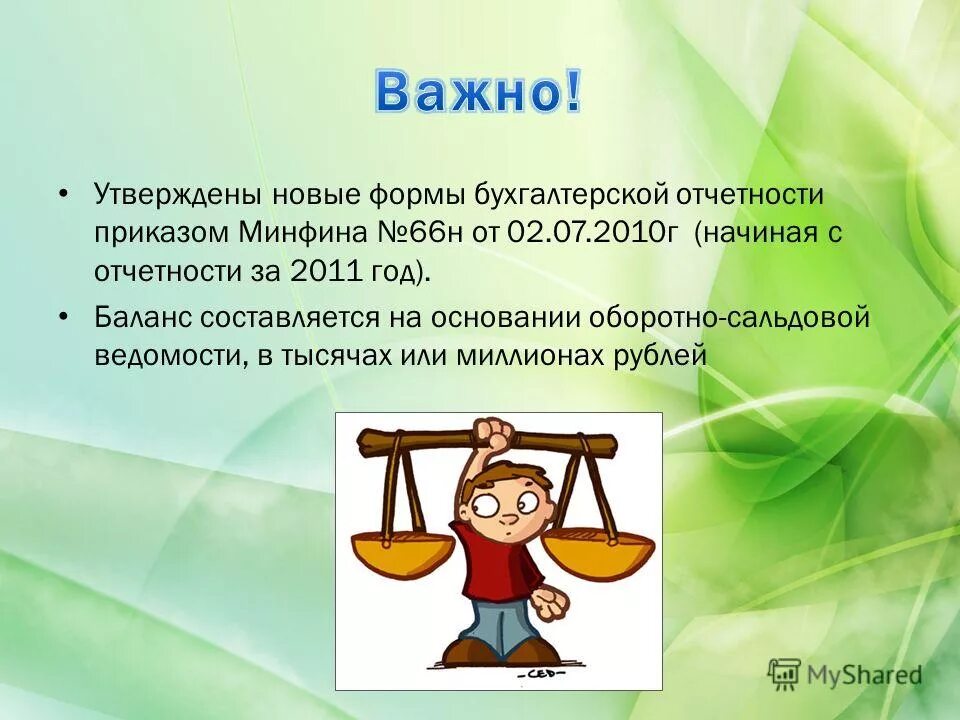 Важно!

• Утверждены новые формы бухгалтерской отчетности приказом Минфина №66н от 02.07.2010г (начиная с отчетности за 2011 год).

• Баланс составляется на основании оборотно-сальдовой ведомости, в тысячах или миллионах рублей

-CED-

MyShared